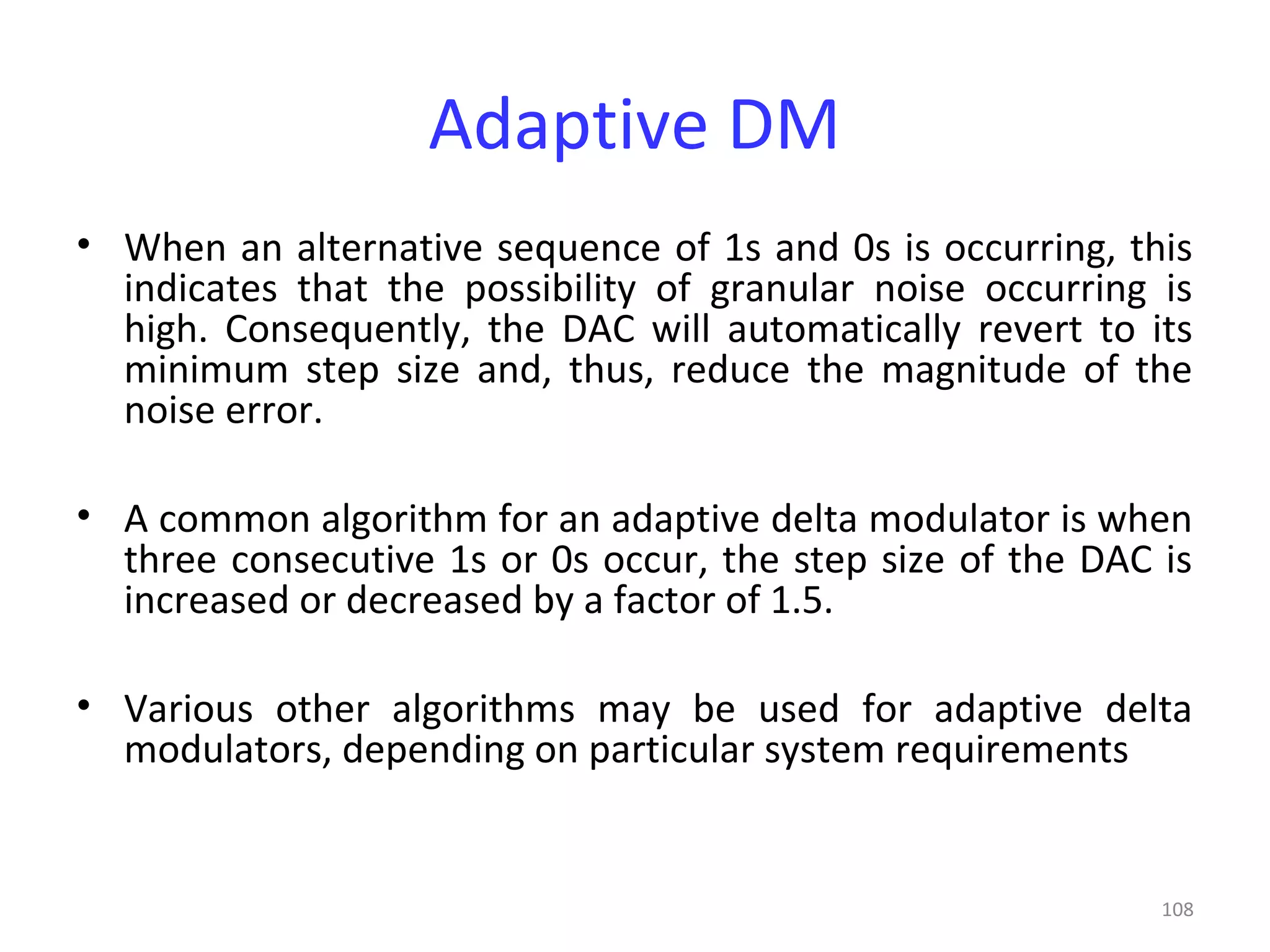 Adaptive DM

• When an alternative sequence of 1s and 0s is occurring, this indicates that the possibility of granular noise occurring is high. Consequently, the DAC will automatically revert to its minimum step size and, thus, reduce the magnitude of the noise error.

• A common algorithm for an adaptive delta modulator is when three consecutive 1s or 0s occur, the step size of the DAC is increased or decreased by a factor of 1.5.

• Various other algorithms may be used for adaptive delta modulators, depending on particular system requirements

108